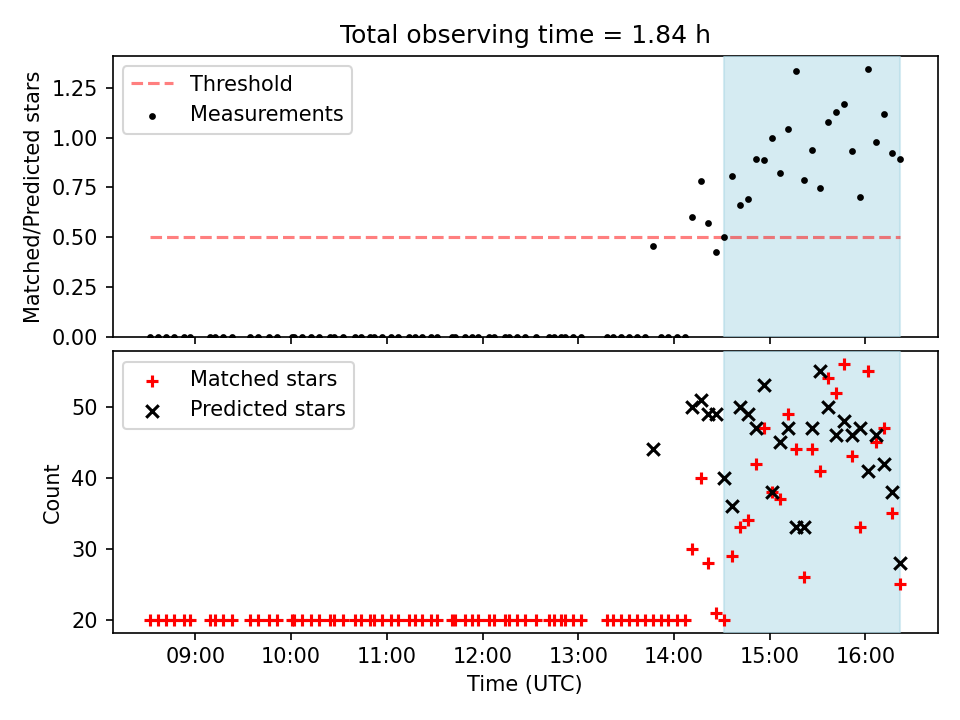 Total observing time = 1.84 h

Threshold
Measurements

Matched/Predicted stars

1.25
1.00
0.75
0.50
0.25
0.00

Matched stars
Predicted stars

Count

50
40
30
20

09:00
10:00
11:00
12:00
13:00
14:00
15:00
16:00

Time (UTC)